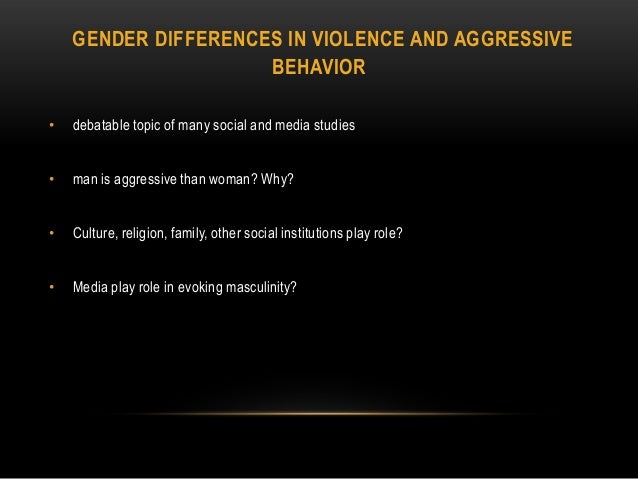 GENDER DIFFERENCES IN VIOLENCE AND AGGRESSIVE BEHAVIOR

• debatable topic of many social and media studies

• man is aggressive than woman? Why?

• Culture, religion, family, other social institutions play role?

• Media play role in evoking masculinity?